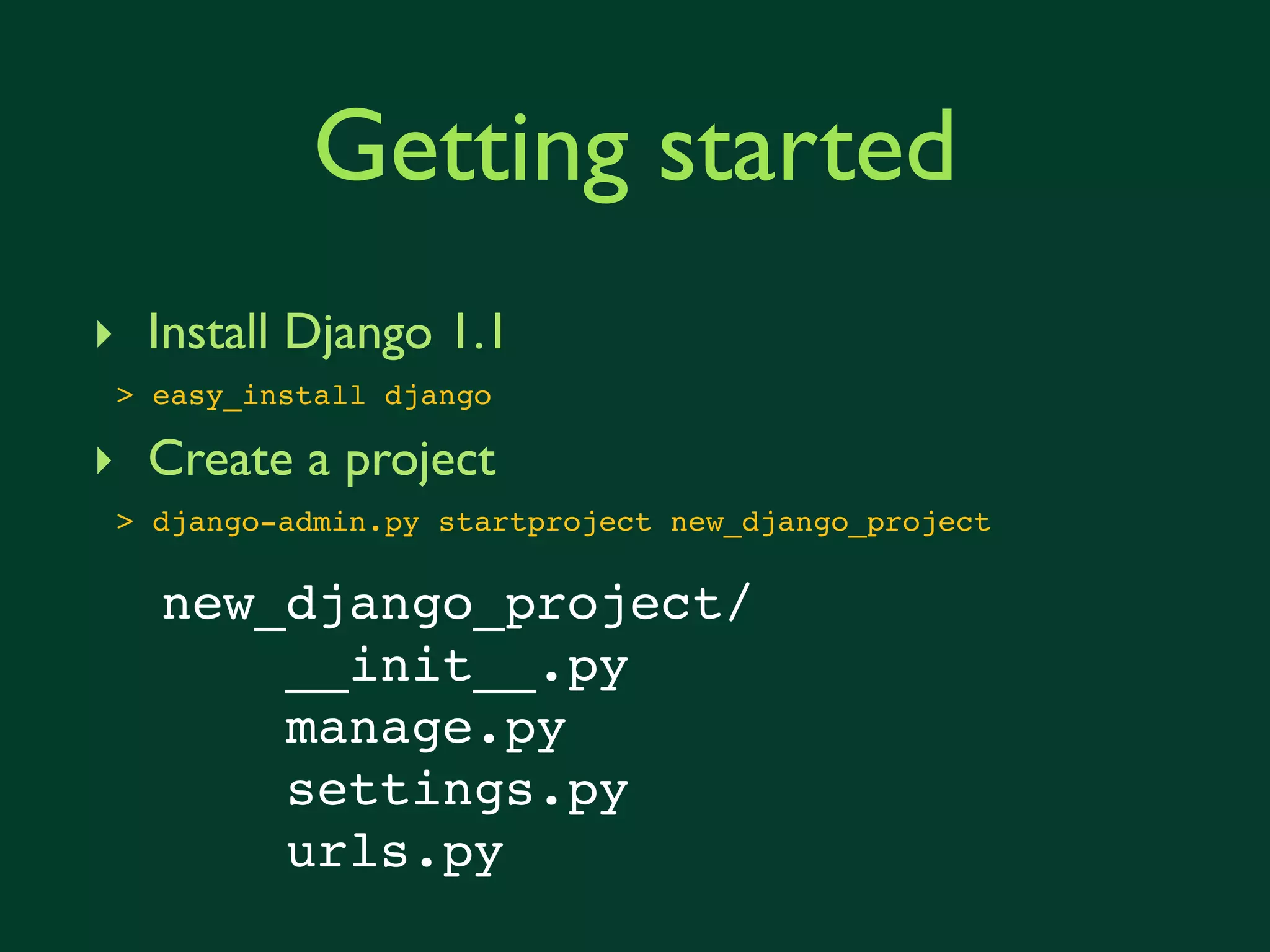 Getting started

Install Django 1.1

> easy_install django

Create a project

> django-admin.py startproject new_django_project

new_django_project/
    __init__.py
    manage.py
    settings.py
    urls.py